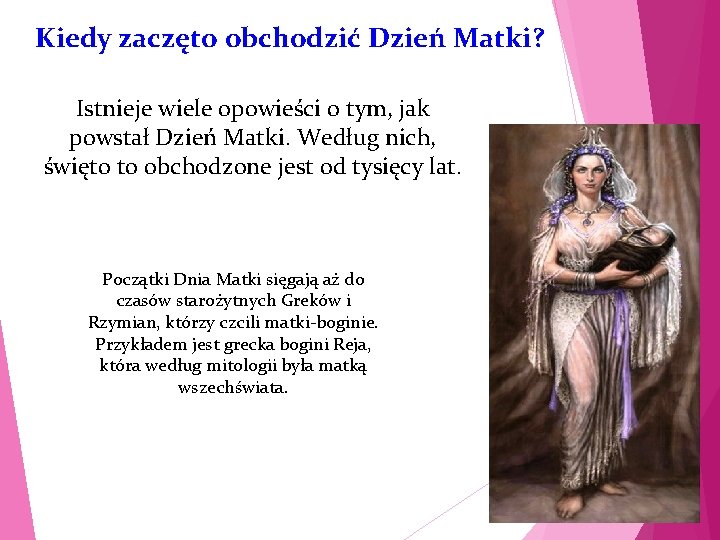 Kiedy zaczęto obchodzić Dzień Matki?

Istnieje wiele opowieści o tym, jak powstał Dzień Matki. Według nich, święto to obchodzone jest od tysięcy lat.

Początki Dnia Matki sięgają aż do czasów starożytnych Greków i Rzymian, którzy czcili matki-boginie. Przykładem jest grecka bogini Reja, która według mitologii była matką wszechświata.